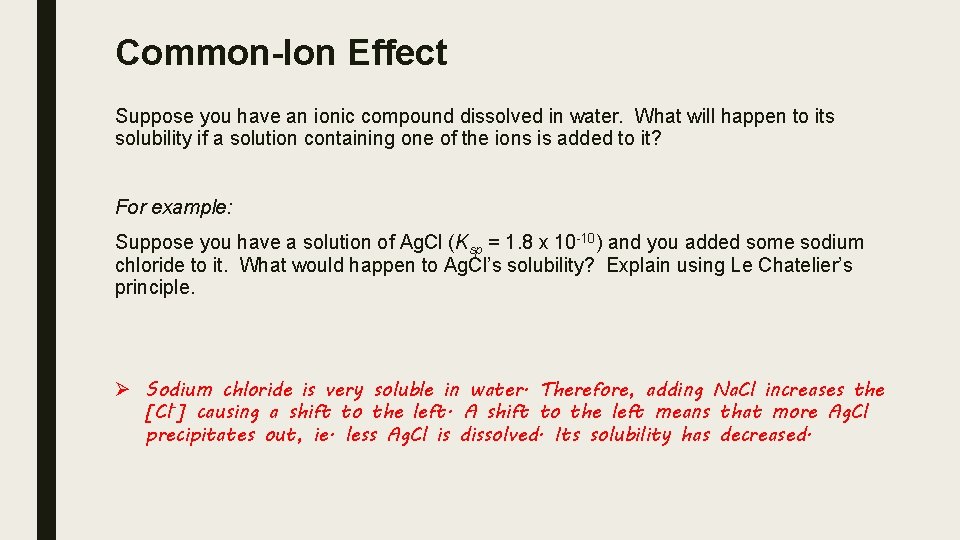 Common-Ion Effect

Suppose you have an ionic compound dissolved in water. What will happen to its solubility if a solution containing one of the ions is added to it?

For example:

Suppose you have a solution of AgCl ($K_{sp}$ = 1.8 x $10^{-10}$) and you added some sodium chloride to it. What would happen to AgCl's solubility? Explain using Le Chatelier's principle.

➢ Sodium chloride is very soluble in water. Therefore, adding NaCl increases the [$Cl^-$] causing a shift to the left. A shift to the left means that more AgCl precipitates out, ie. less AgCl is dissolved. Its solubility has decreased.